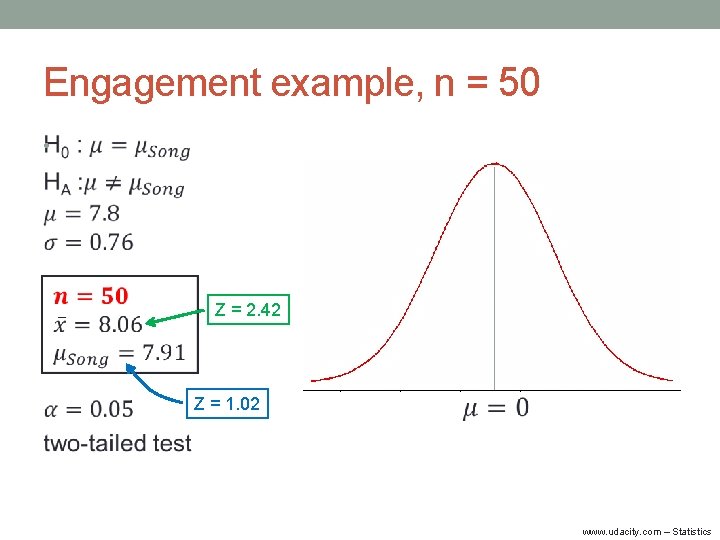 Engagement example, n = 50

$H_0 : \mu = \mu_{Song}$

$H_A : \mu \neq \mu_{Song}$

$\mu = 7.8$

$\sigma = 0.76$

$n = 50$

$\bar{x} = 8.06$

$\mu_{Song} = 7.91$

Z = 2.42

Z = 1.02

$\alpha = 0.05$

two-tailed test

$\mu = 0$

www.udacity.com – Statistics